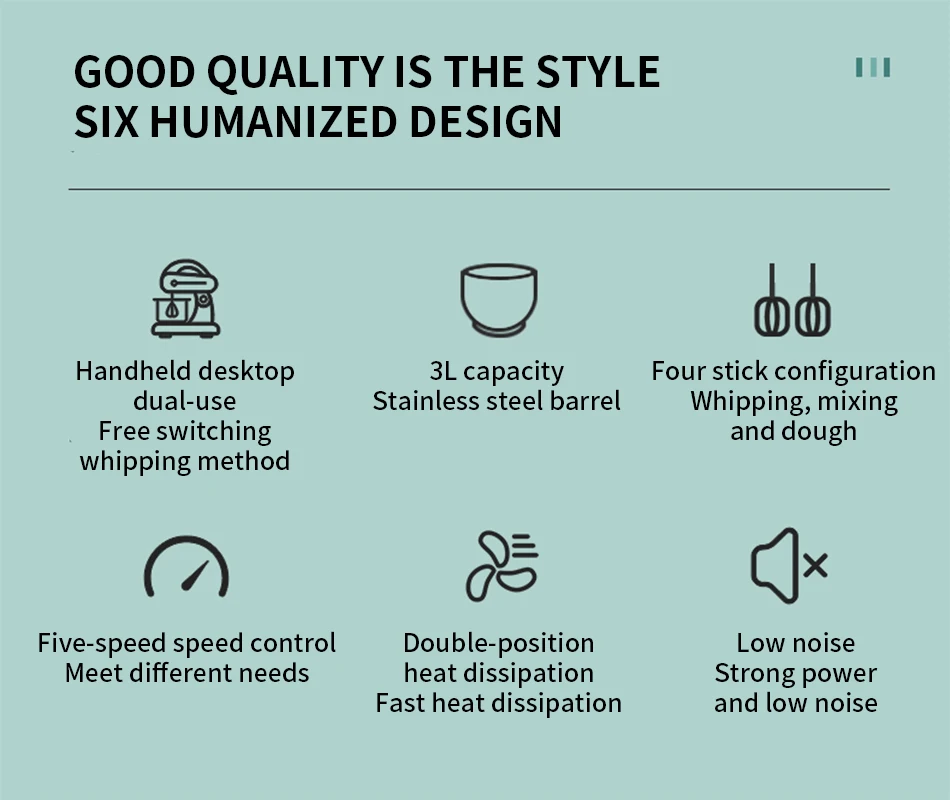 GOOD QUALITY IS THE STYLE
SIX HUMANIZED DESIGN

Handheld desktop dual-use
Free switching whipping method

3L capacity
Stainless steel barrel

Four stick configuration
Whipping, mixing and dough

Five-speed speed control
Meet different needs

Double-position heat dissipation
Fast heat dissipation

Low noise
Strong power and low noise